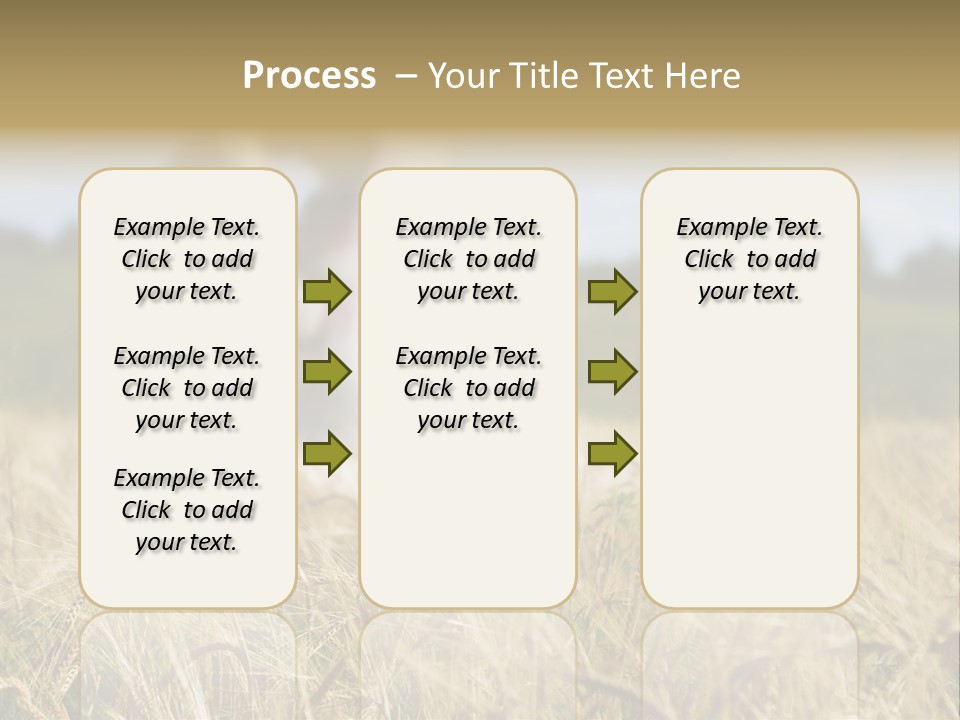 Process – Your Title Text Here

Example Text. Click to add your text.

Example Text. Click to add your text.

Example Text. Click to add your text.

Example Text. Click to add your text.

Example Text. Click to add your text.

Example Text. Click to add your text.